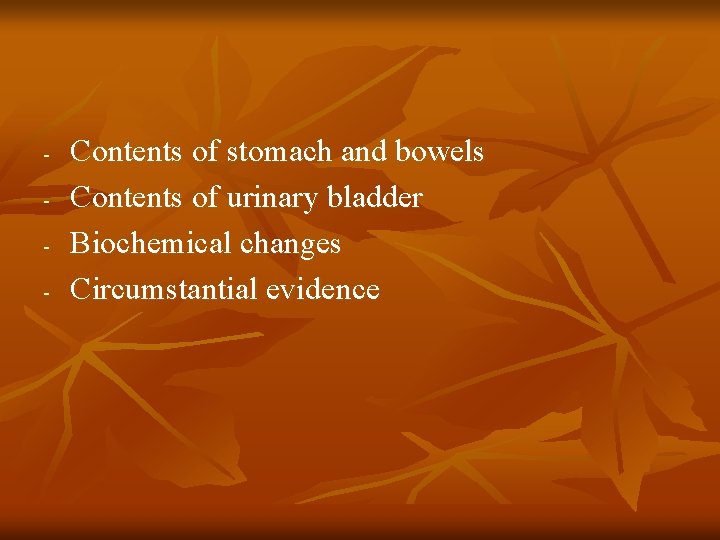 - Contents of stomach and bowels
- Contents of urinary bladder
- Biochemical changes
- Circumstantial evidence